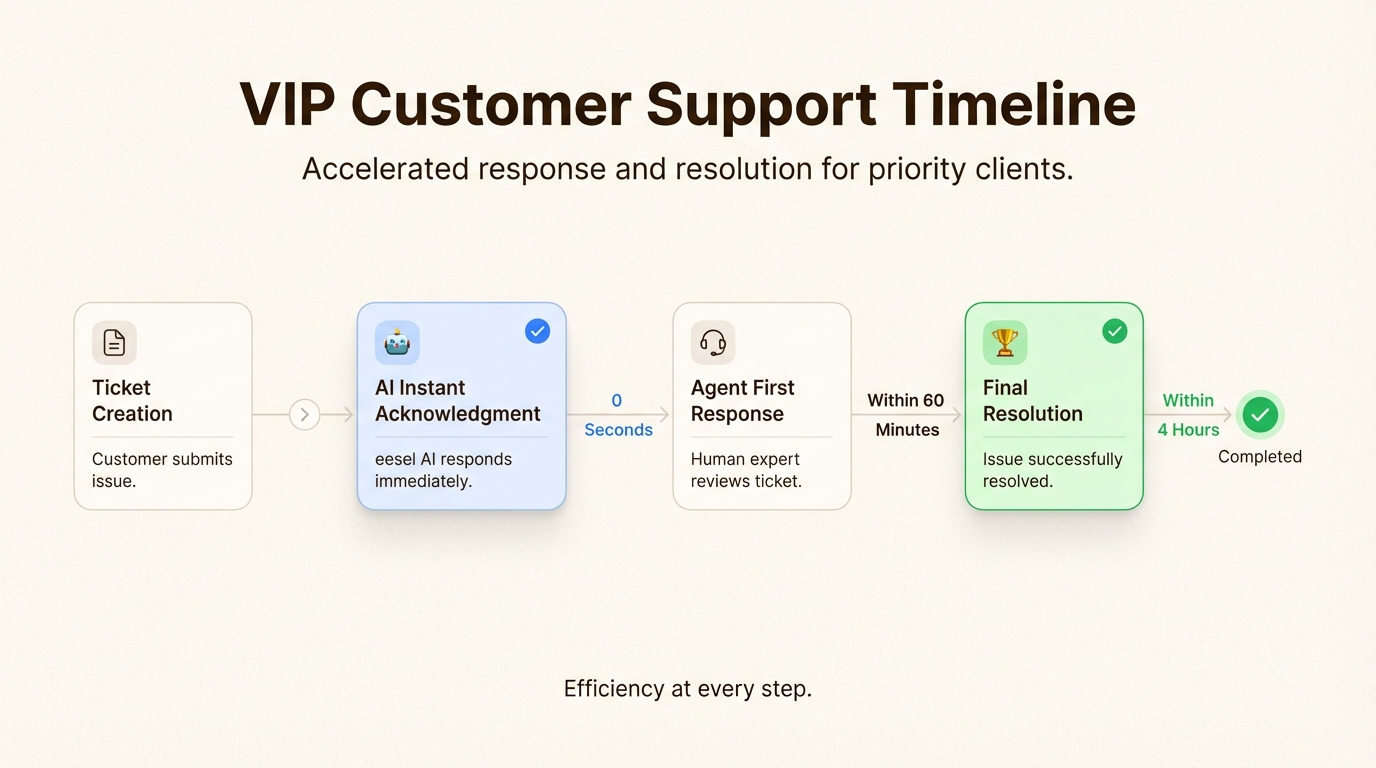 VIP Customer Support Timeline

Accelerated response and resolution for priority clients.

Ticket Creation

Customer submits issue.

AI Instant Acknowledgment

eesel AI responds immediately.

0 Seconds

Agent First Response

Human expert reviews ticket.

Within 60 Minutes

Final Resolution

Issue successfully resolved.

Within 4 Hours

Completed

Efficiency at every step.